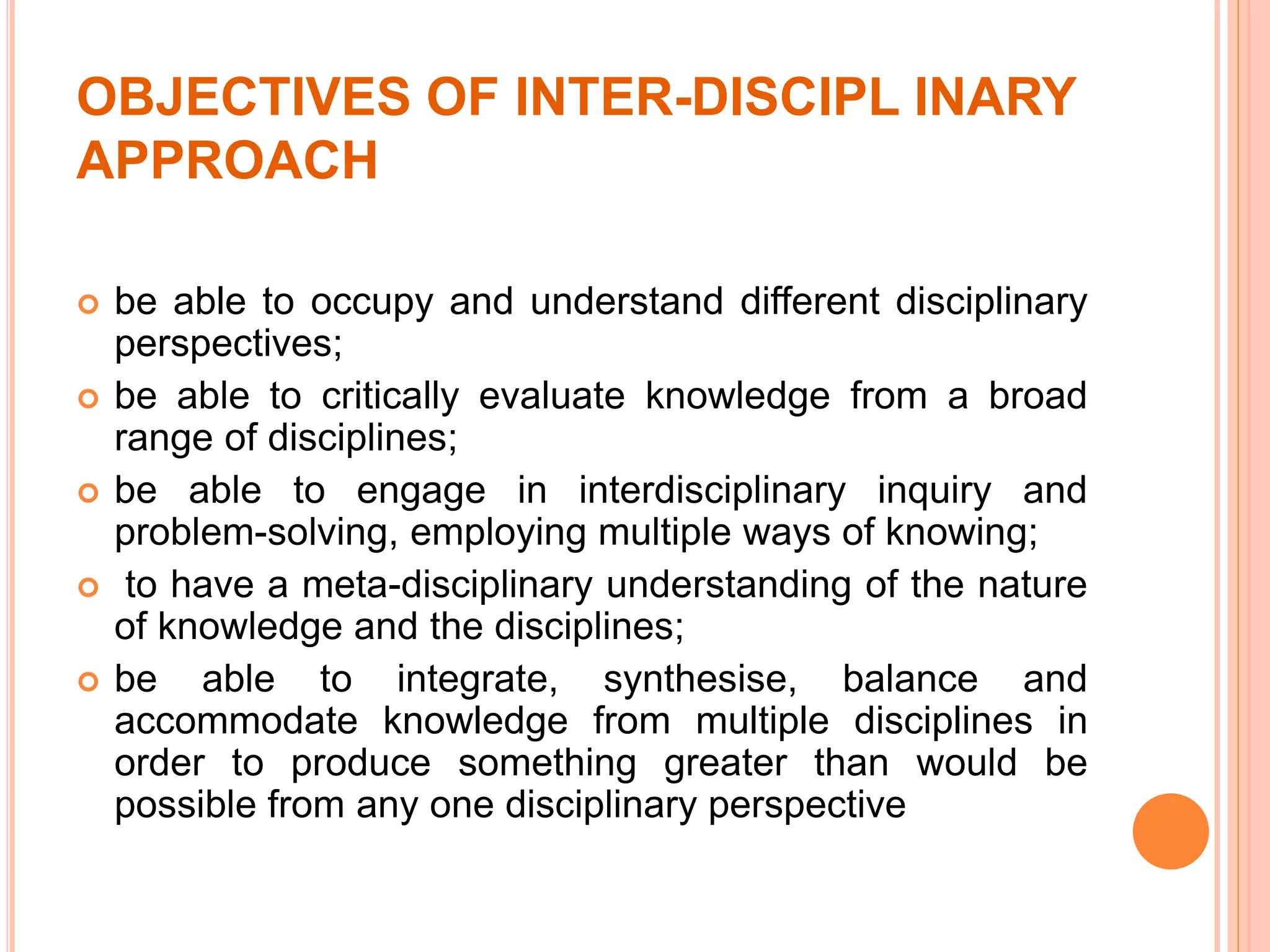 OBJECTIVES OF INTER-DISCIPL INARY APPROACH

be able to occupy and understand different disciplinary perspectives;

be able to critically evaluate knowledge from a broad range of disciplines;

be able to engage in interdisciplinary inquiry and problem-solving, employing multiple ways of knowing;

to have a meta-disciplinary understanding of the nature of knowledge and the disciplines;

be able to integrate, synthesise, balance and accommodate knowledge from multiple disciplines in order to produce something greater than would be possible from any one disciplinary perspective